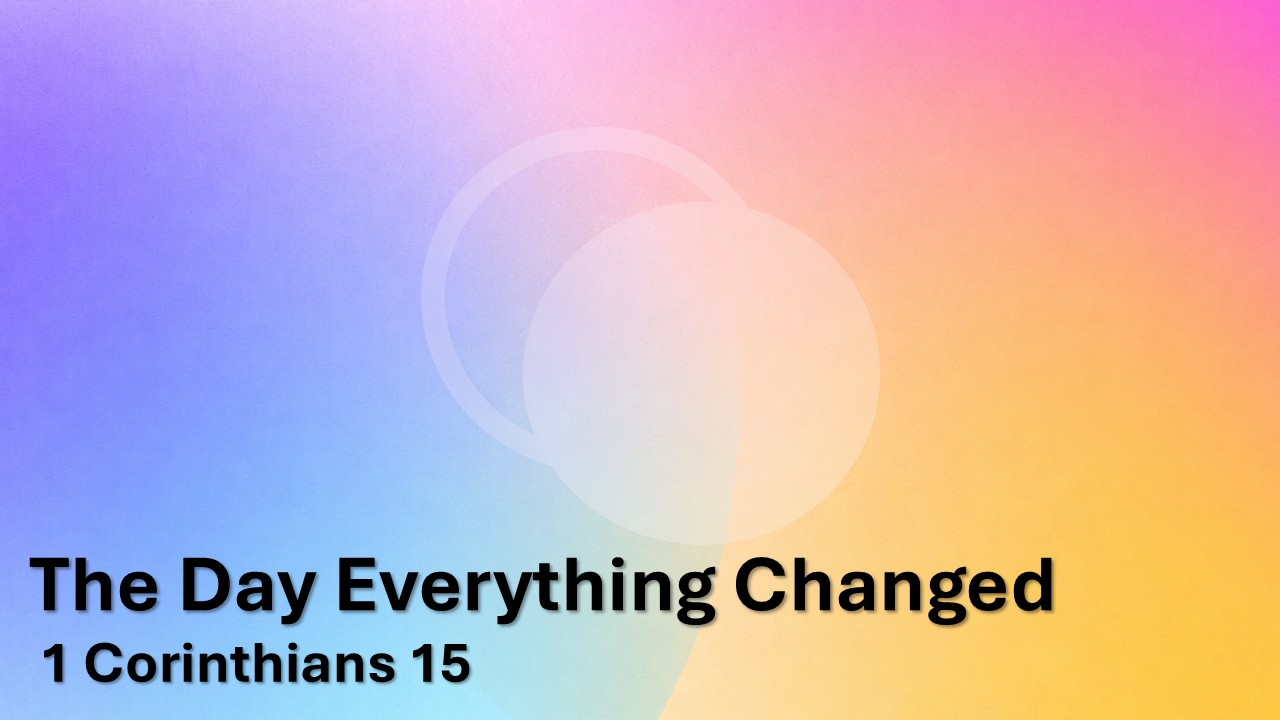 The Day Everything Changed
1 Corinthians 15